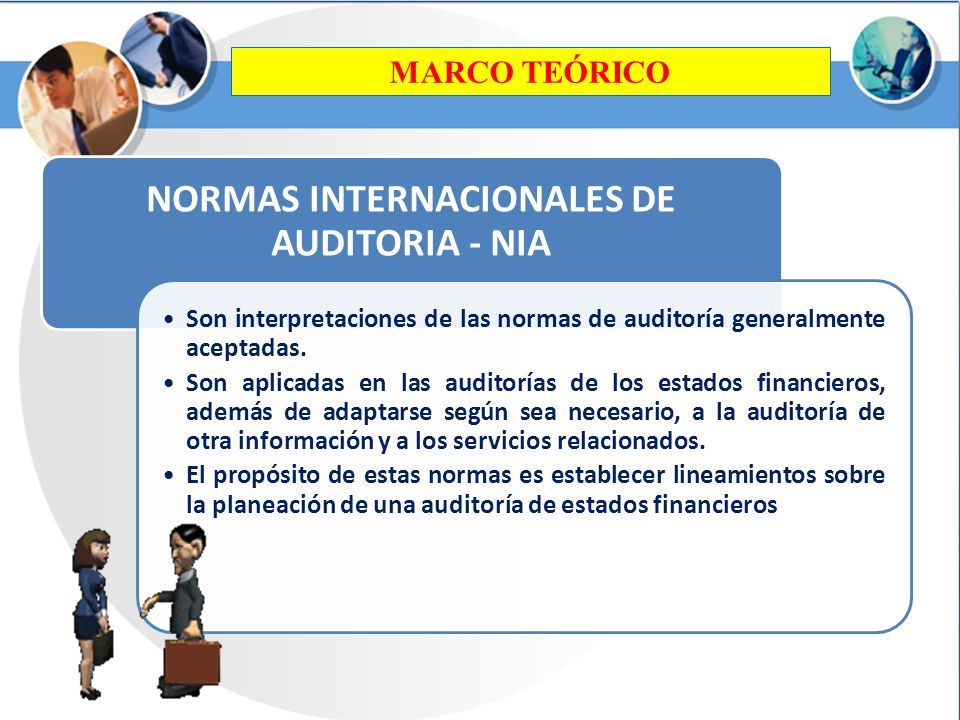 MARCO TEÓRICO

NORMAS INTERNACIONALES DE AUDITORIA - NIA

• Son interpretaciones de las normas de auditoría generalmente aceptadas.
• Son aplicadas en las auditorías de los estados financieros, además de adaptarse según sea necesario, a la auditoría de otra información y a los servicios relacionados.
• El propósito de estas normas es establecer lineamientos sobre la planeación de una auditoría de estados financieros